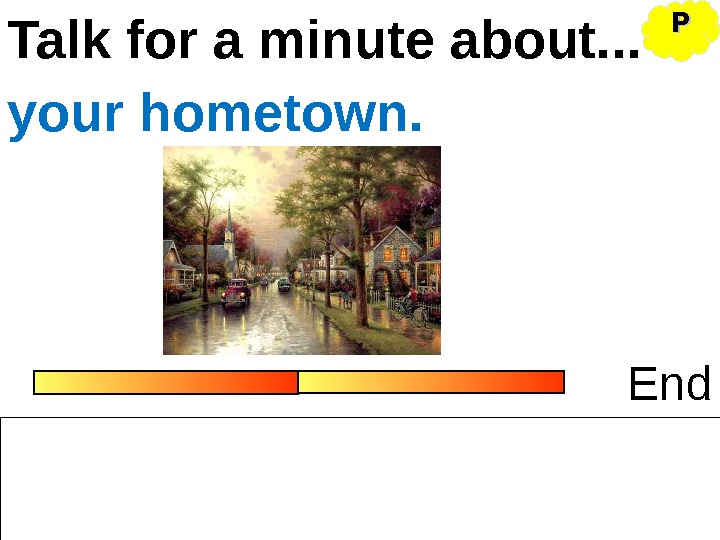 Talk for a minute about...

P

your hometown.

End